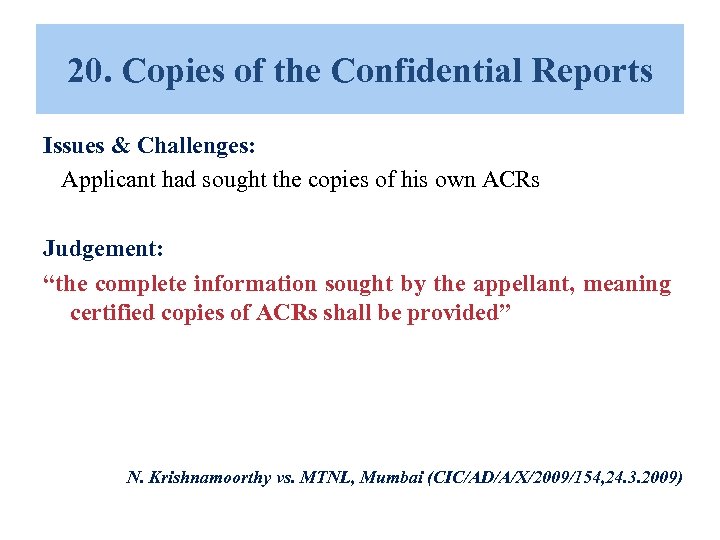 20. Copies of the Confidential Reports

Issues & Challenges:

Applicant had sought the copies of his own ACRs

Judgement:

“the complete information sought by the appellant, meaning certified copies of ACRs shall be provided”

N. Krishnamoorthy vs. MTNL, Mumbai (CIC/AD/A/X/2009/154,24.3.2009)